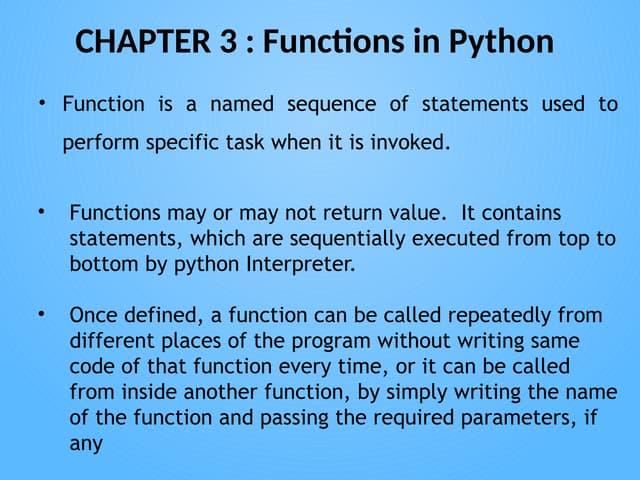 CHAPTER 3 : Functions in Python

• Function is a named sequence of statements used to perform specific task when it is invoked.

• Functions may or may not return value. It contains statements, which are sequentially executed from top to bottom by python Interpreter.

• Once defined, a function can be called repeatedly from different places of the program without writing same code of that function every time, or it can be called from inside another function, by simply writing the name of the function and passing the required parameters, if any